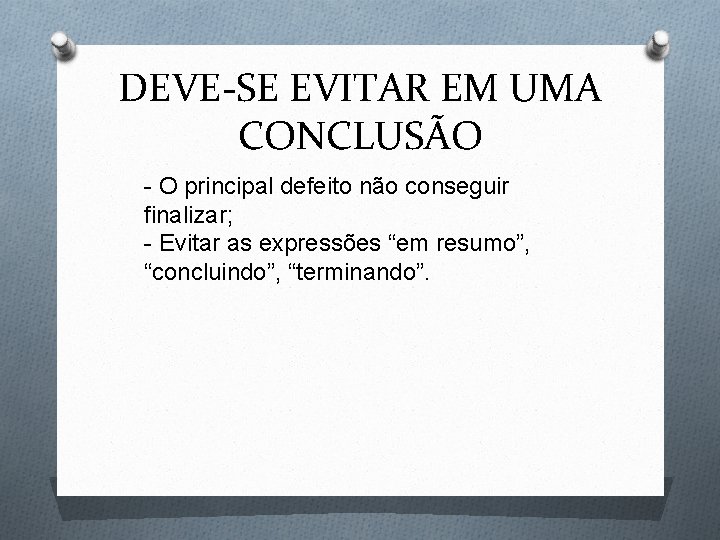 DEVE-SE EVITAR EM UMA CONCLUSÃO

- O principal defeito não conseguir finalizar;
- Evitar as expressões “em resumo”, “concluindo”, “terminando”.